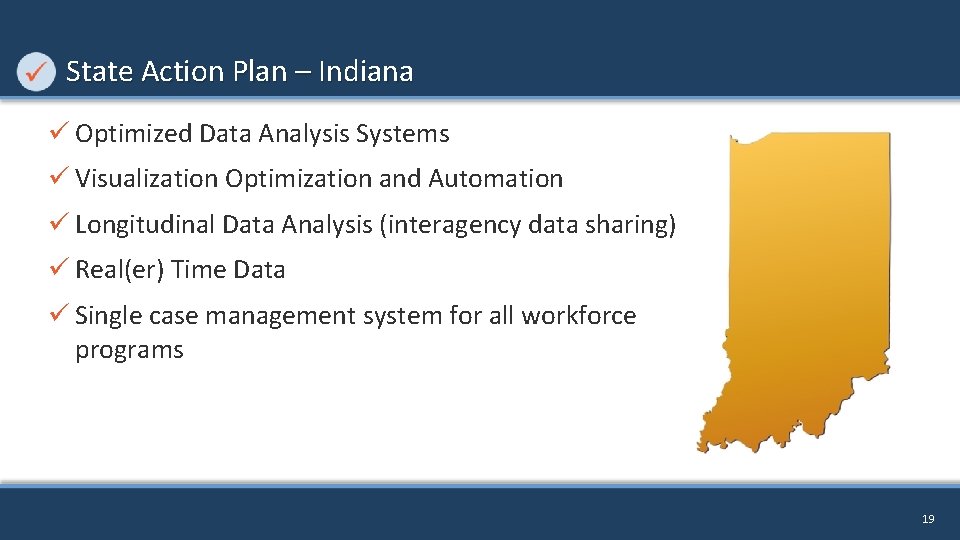 ✓ State Action Plan – Indiana

✓ Optimized Data Analysis Systems

✓ Visualization Optimization and Automation

✓ Longitudinal Data Analysis (interagency data sharing)

✓ Real(er) Time Data

✓ Single case management system for all workforce programs

19